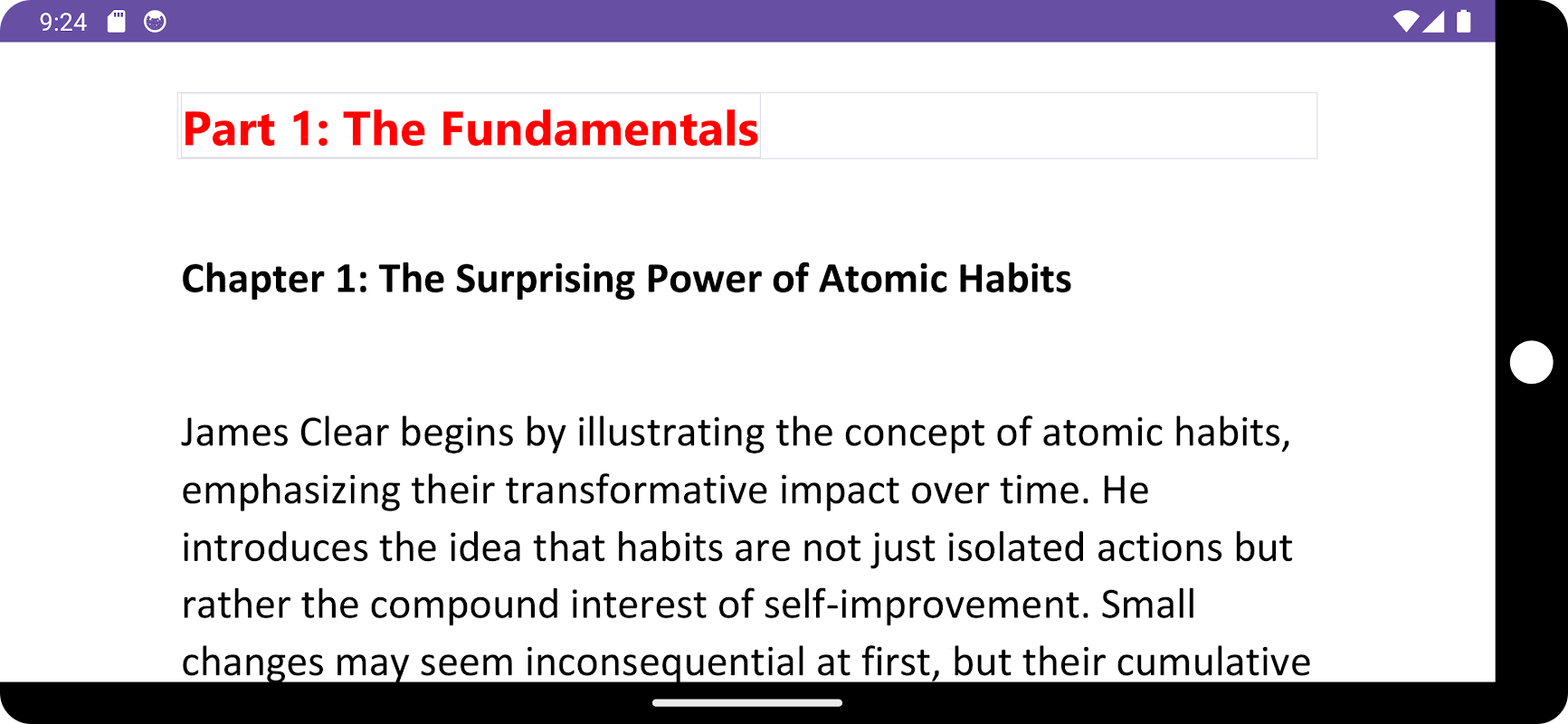 9:24

Part 1: The Fundamentals

Chapter 1: The Surprising Power of Atomic Habits

James Clear begins by illustrating the concept of atomic habits, emphasizing their transformative impact over time. He introduces the idea that habits are not just isolated actions but rather the compound interest of self-improvement. Small changes may seem inconsequential at first, but their cumulative